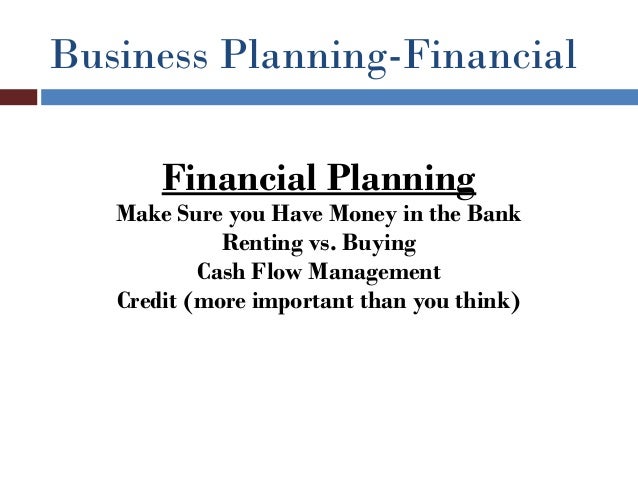 Business Planning-Financial

Financial Planning
Make Sure you Have Money in the Bank
Renting vs. Buying
Cash Flow Management
Credit (more important than you think)